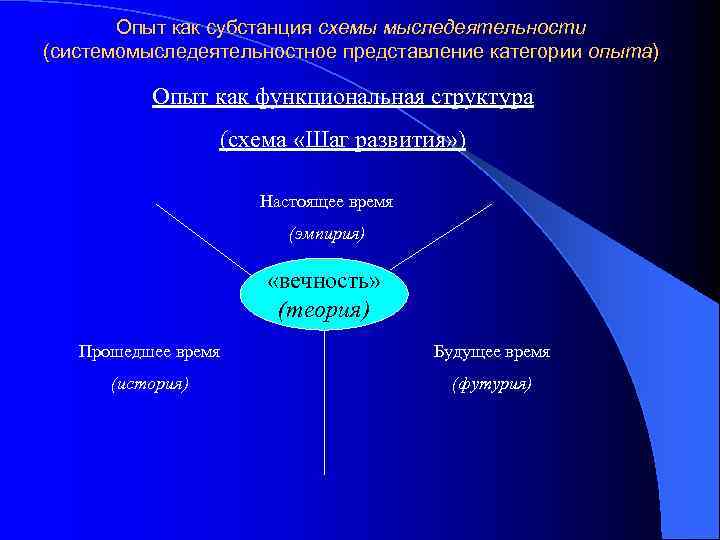 Опыт как субстанция схемы мыследеятельности
(системомыследеятельностное представление категории опыта)

Опыт как функциональная структура

(схема «Шаг развития»)

Настоящее время

(эмпирия)

«вечность»
(теория)

Прошедшее время

(история)

Будущее время

(футурия)